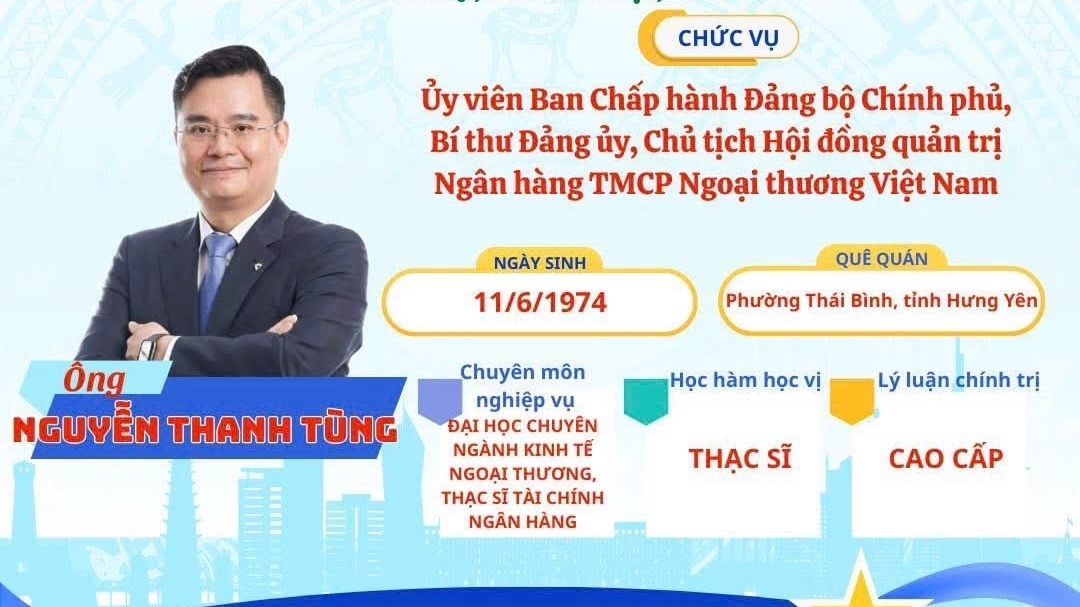 CHỨC VỤ

Ủy viên Ban Chấp hành Đảng bộ Chính phủ, Bí thư Đảng ủy, Chủ tịch Hội đồng quản trị Ngân hàng TMCP Ngoại thương Việt Nam

NGÀY SINH
11/6/1974

QUÊ QUÁN
Phường Thái Bình, tỉnh Hưng Yên

Ông
NGUYỄN THANH TÙNG

Chuyên môn nghiệp vụ
ĐẠI HỌC CHUYÊN NGÀNH KINH TẾ NGOẠI THƯƠNG, THẠC SĨ TÀI CHÍNH NGÂN HÀNG

Học hàm học vị
THẠC SĨ

Lý luận chính trị
CAO CẤP